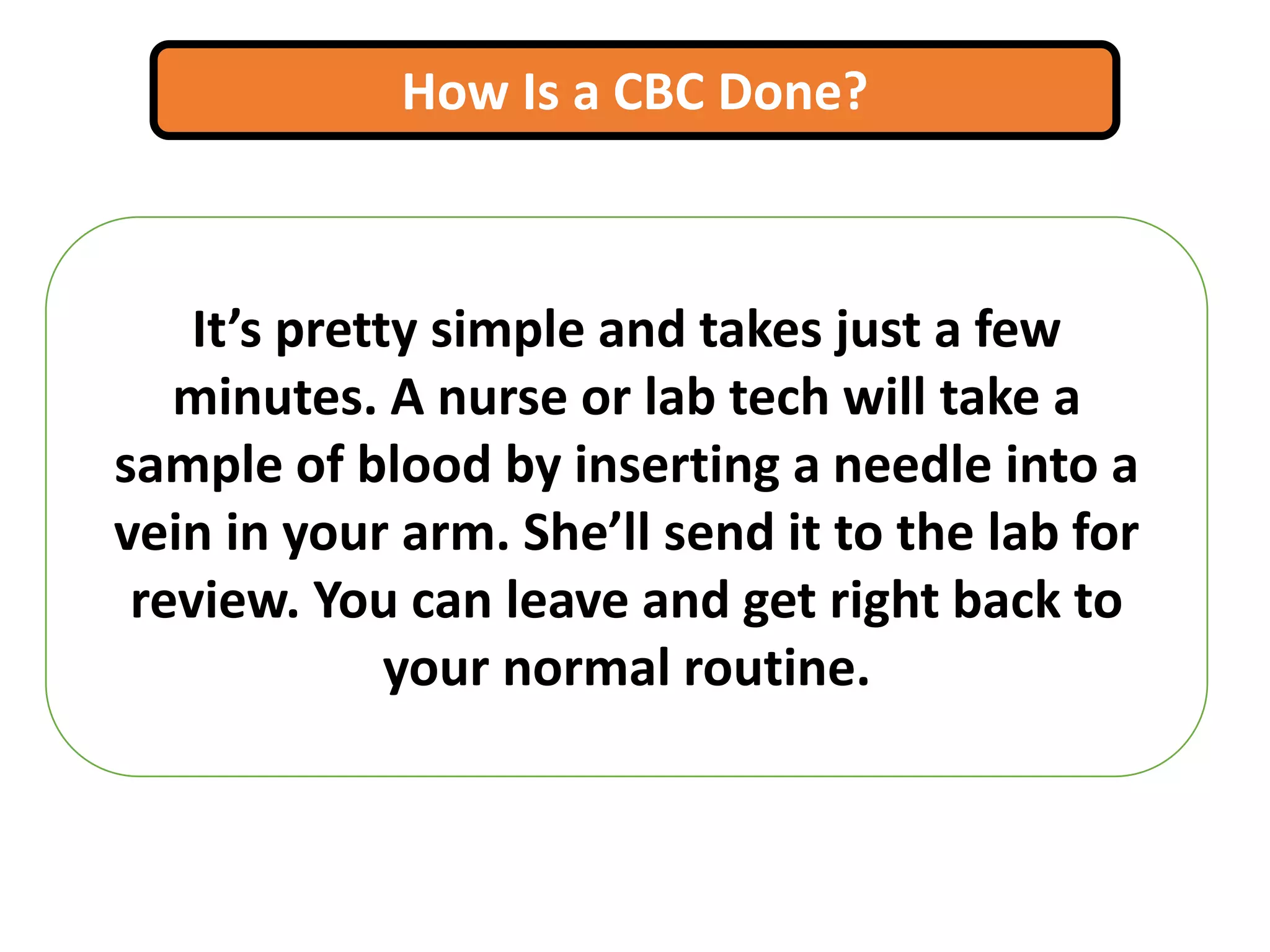 How Is a CBC Done?

It’s pretty simple and takes just a few minutes. A nurse or lab tech will take a sample of blood by inserting a needle into a vein in your arm. She’ll send it to the lab for review. You can leave and get right back to your normal routine.